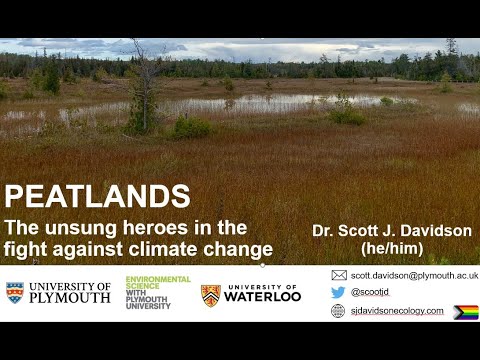 PEATLANDS

The unsung heroes in the fight against climate change

Dr. Scott J. Davidson (he/him)

UNIVERSITY OF PLYMOUTH

ENVIRONMENTAL SCIENCE WITH PLYMOUTH UNIVERSITY

UNIVERSITY OF WATERLOO

scott.davidson@plymouth.ac.uk

@scootjd

sjdavidsonecology.com